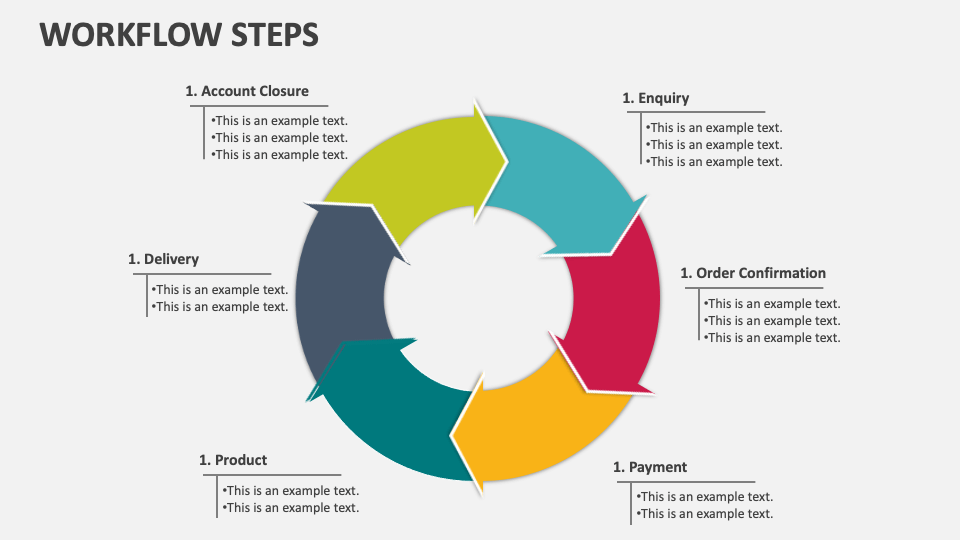 WORKFLOW STEPS

1. Account Closure
•This is an example text.
•This is an example text.
•This is an example text.

1. Enquiry
•This is an example text.
•This is an example text.
•This is an example text.

1. Delivery
•This is an example text.
•This is an example text.

1. Order Confirmation
•This is an example text.
•This is an example text.
•This is an example text.

1. Product
•This is an example text.
•This is an example text.

1. Payment
•This is an example text.
•This is an example text.